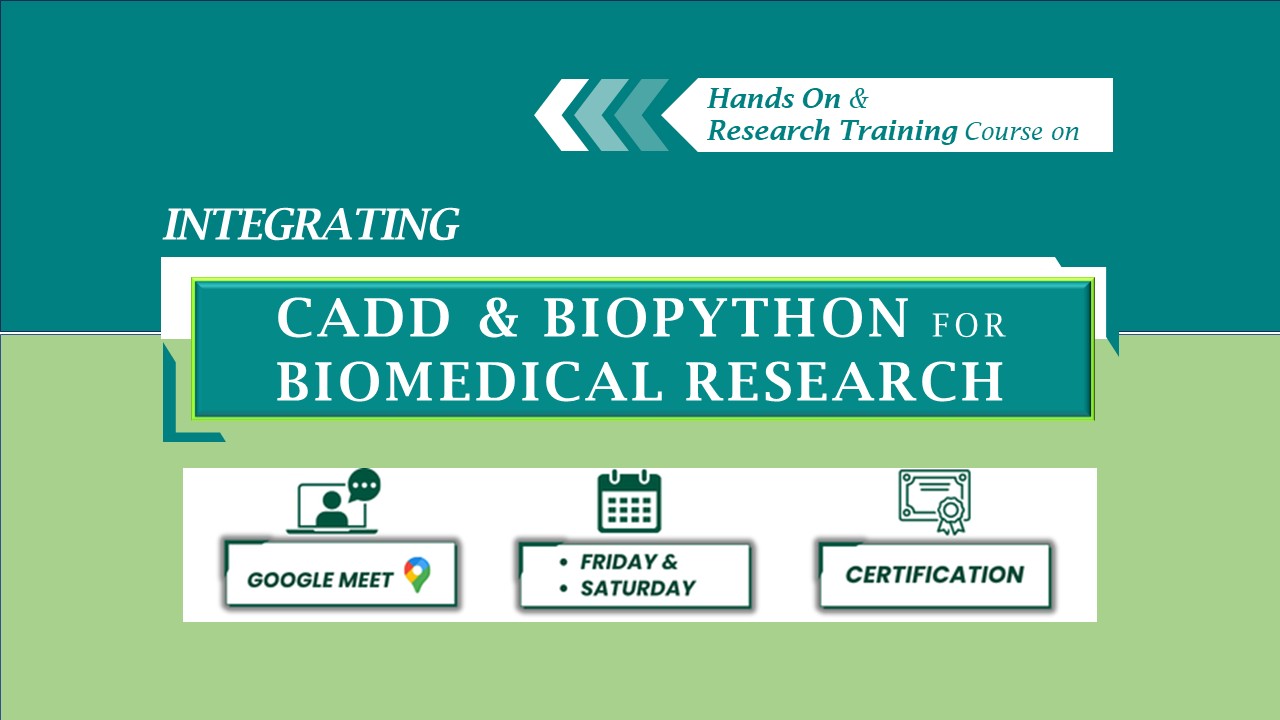 Hands On &
Research Training Course on

INTEGRATING

CADD & BIOPYTHON FOR
BIOMEDICAL RESEARCH

GOOGLE MEET

• FRIDAY &
• SATURDAY

CERTIFICATION